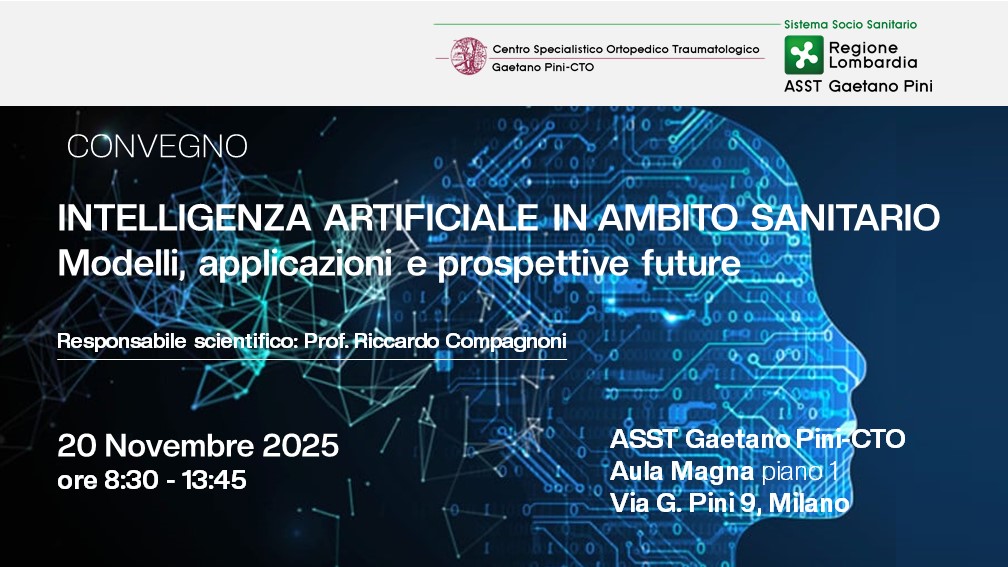 Centro Specialistico Ortopedico Traumatologico
Gaetano Pini-CTO

Sistema Socio Sanitario
Regione Lombardia
ASST Gaetano Pini

CONVEGNO

INTELLIGENZA ARTIFICIALE IN AMBITO SANITARIO
Modelli, applicazioni e prospettive future

Responsabile scientifico: Prof. Riccardo Compagnoni

20 Novembre 2025
ore 8:30 - 13:45

ASST Gaetano Pini-CTO
Aula Magna piano 1
Via G. Pini 9, Milano